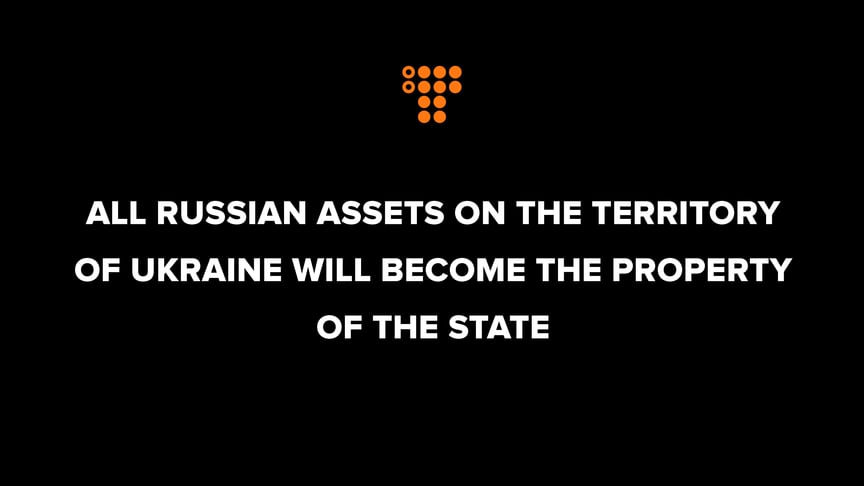 ALL RUSSIAN ASSETS ON THE TERRITORY OF UKRAINE WILL BECOME THE PROPERTY OF THE STATE